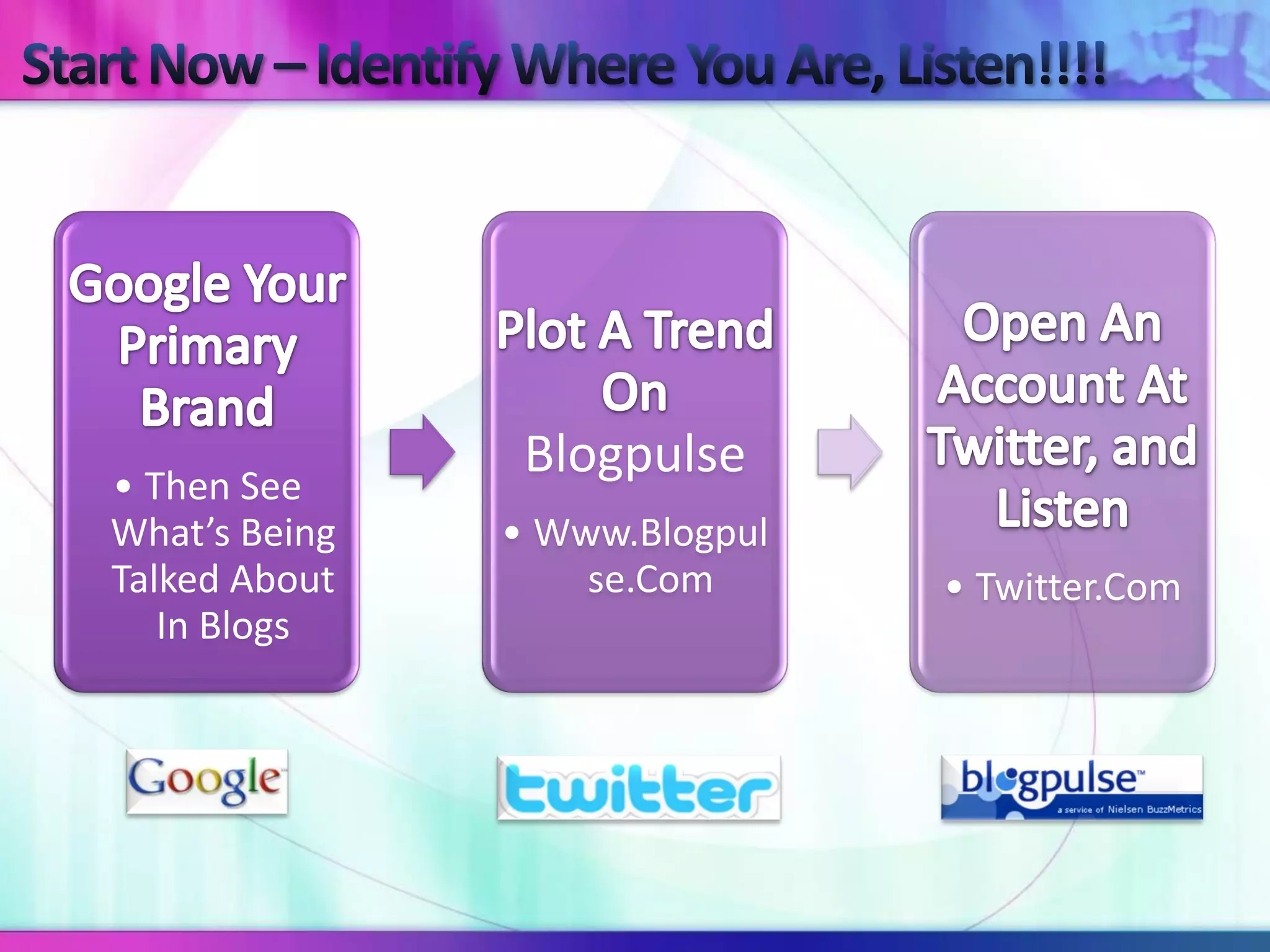 Start Now – Identify Where You Are, Listen!!!!

Google Your Primary Brand

• Then See What's Being Talked About In Blogs

Plot A Trend On Blogpulse

• Www.Blogpulse.Com

Open An Account At Twitter, and Listen

• Twitter.Com

Google

twitter

blogpulse™
a service of Nielsen BuzzMetrics